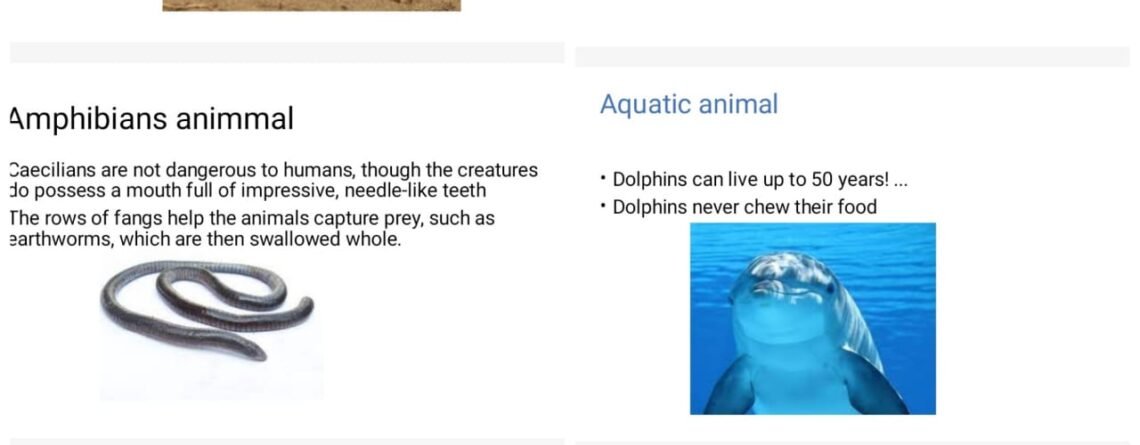 Amphibians animmal

Caecilians are not dangerous to humans, though the creatures do possess a mouth full of impressive, needle-like teeth

The rows of fangs help the animals capture prey, such as earthworms, which are then swallowed whole.

Aquatic animal

• Dolphins can live up to 50 years! ...
• Dolphins never chew their food